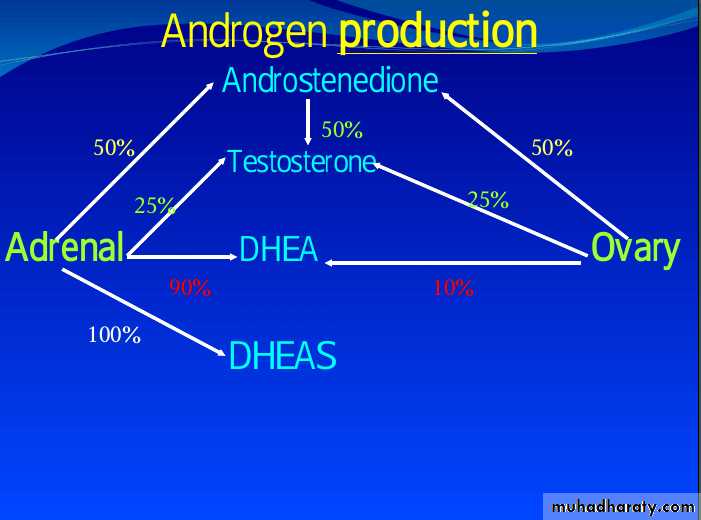 Androgen production

Androstenedione

50%

50%

50%

Testosterone

25%

25%

Adrenal

DHEA

Ovary

90%

10%

100%

DHEAS

muhadharaty.com